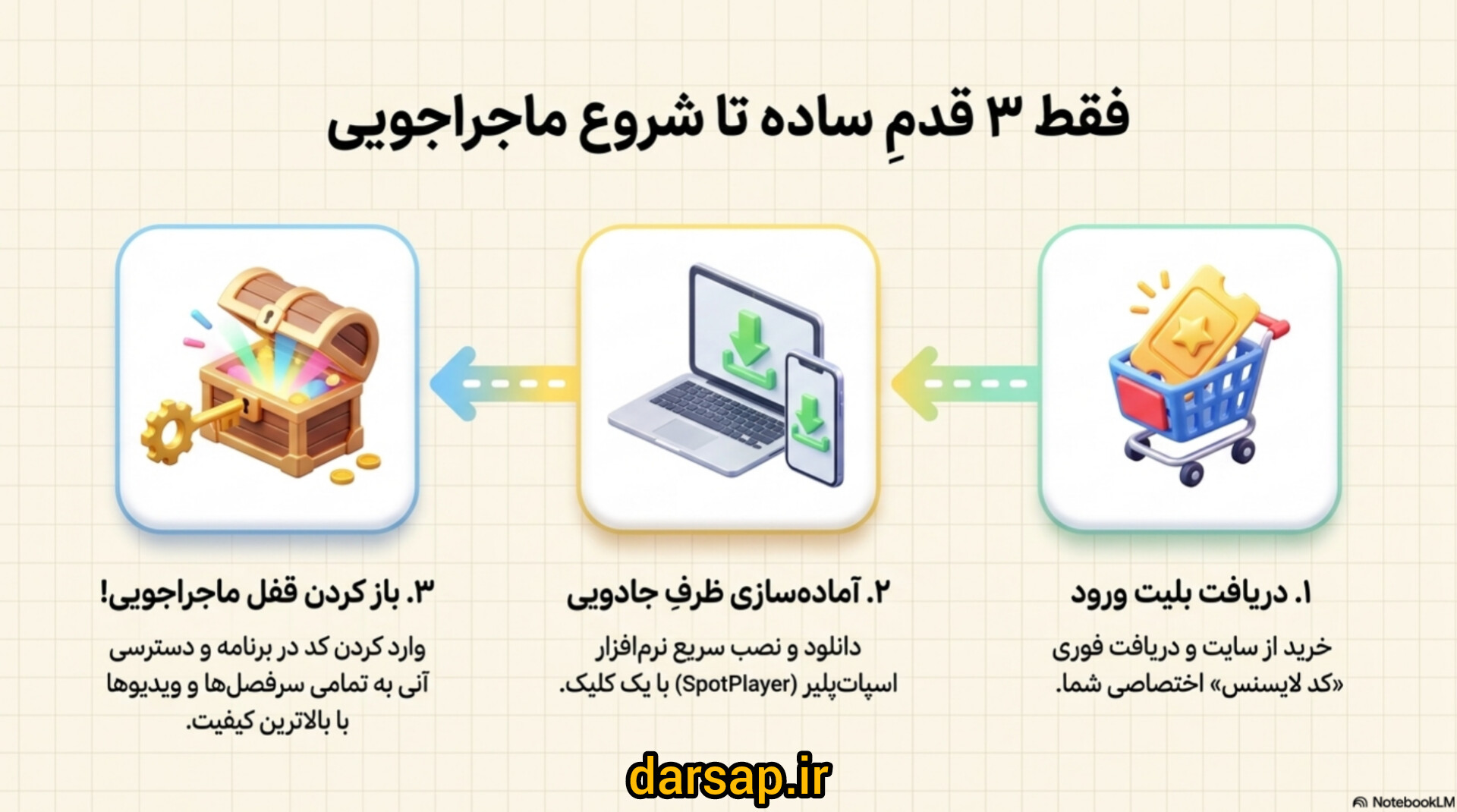 فقط ۳ قدمِ ساده تا شروع ماجراجویی

۱. دریافت بلیت ورود

خرید از سایت و دریافت فوری «کد لایسنس» اختصاصی شما.

۲. آماده‌سازی ظرفِ جادویی

دانلود و نصب سریع نرم‌افزار اسپات‌پلیر (SpotPlayer) با یک کلیک.

۳. باز کردن قفل ماجراجویی!

وارد کردن کد در برنامه و دسترسی آنی به تمامی سرفصل‌ها و ویدیوها با بالاترین کیفیت.

darsap.ir

NotebookLM